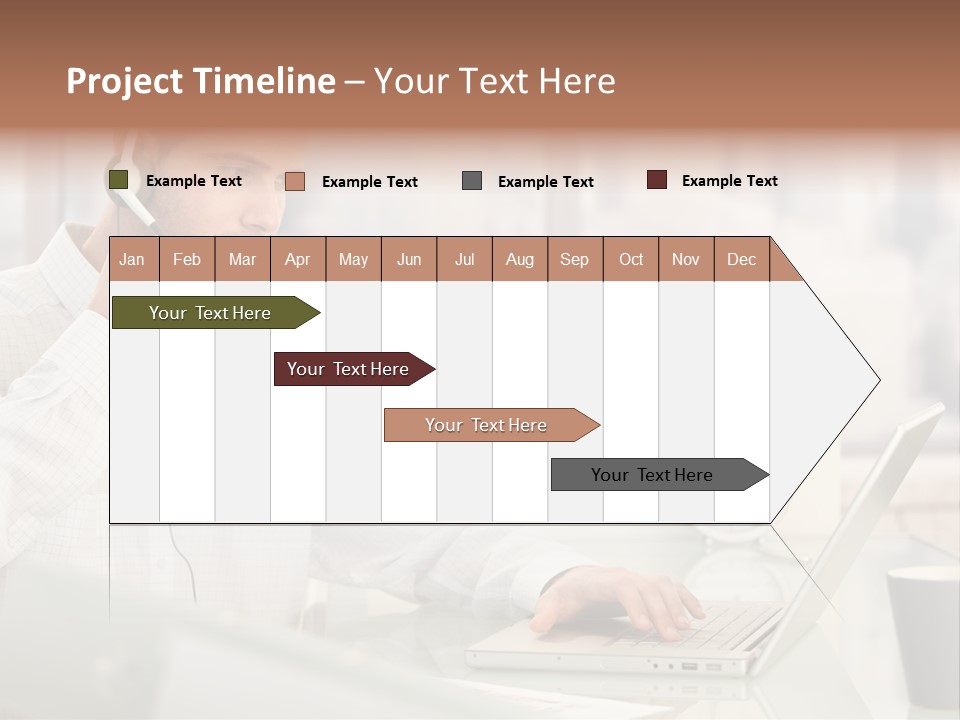 Project Timeline – Your Text Here

Example Text
Example Text
Example Text
Example Text

| Jan | Feb | Mar | Apr | May | Jun | Jul | Aug | Sep | Oct | Nov | Dec |
|---|---|---|---|---|---|---|---|---|---|---|---|

Your Text Here

Your Text Here

Your Text Here

Your Text Here